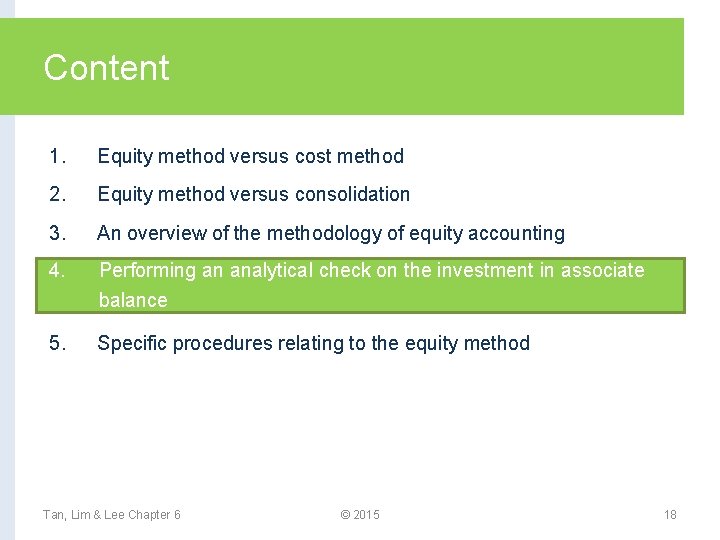 Content

1. Equity method versus cost method
2. Equity method versus consolidation
3. An overview of the methodology of equity accounting
4. Performing an analytical check on the investment in associate balance
5. Specific procedures relating to the equity method

Tan, Lim & Lee Chapter 6 © 2015 18